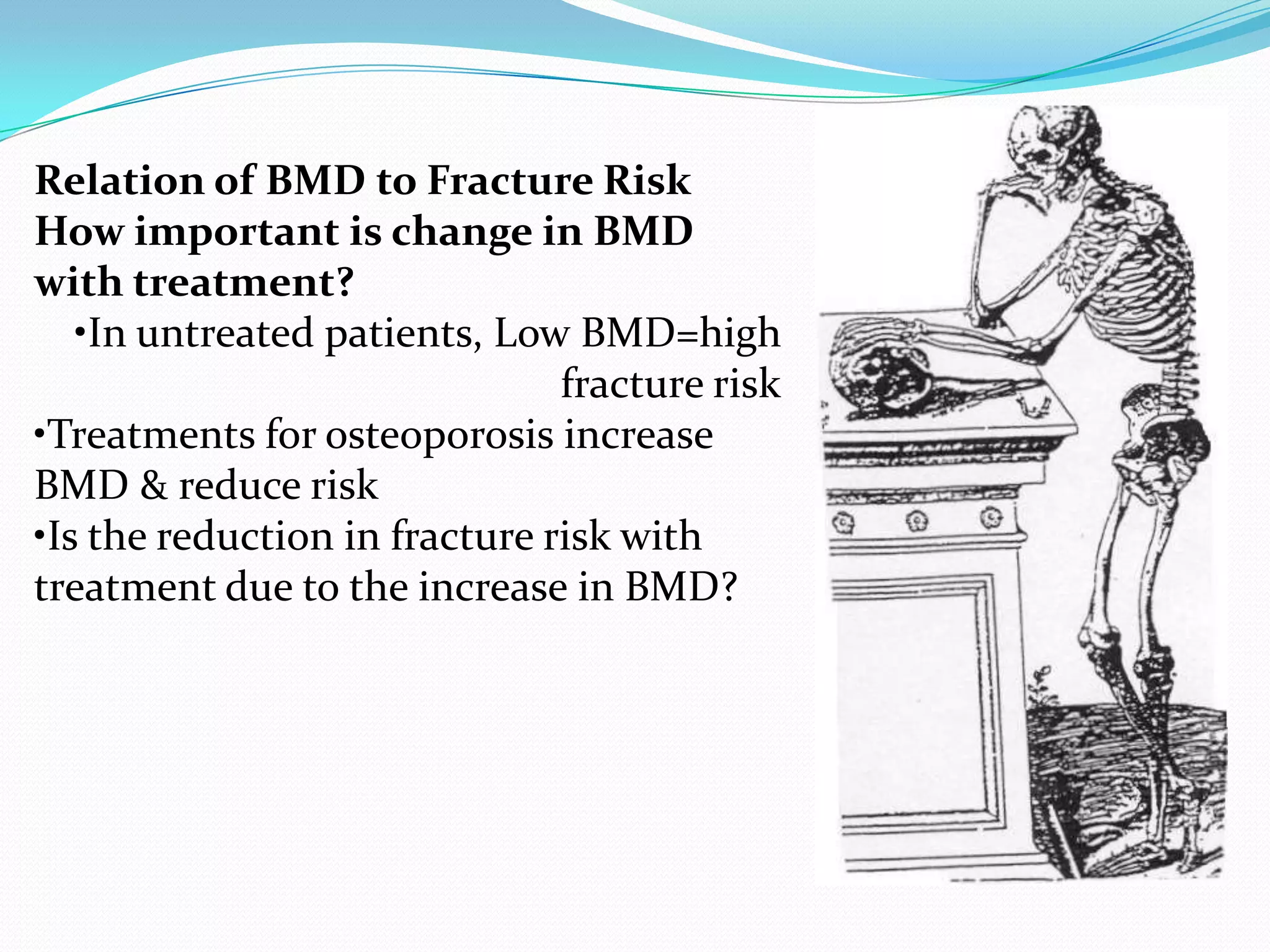 Relation of BMD to Fracture Risk
How important is change in BMD with treatment?

•In untreated patients, Low BMD=high fracture risk

•Treatments for osteoporosis increase BMD & reduce risk

•Is the reduction in fracture risk with treatment due to the increase in BMD?